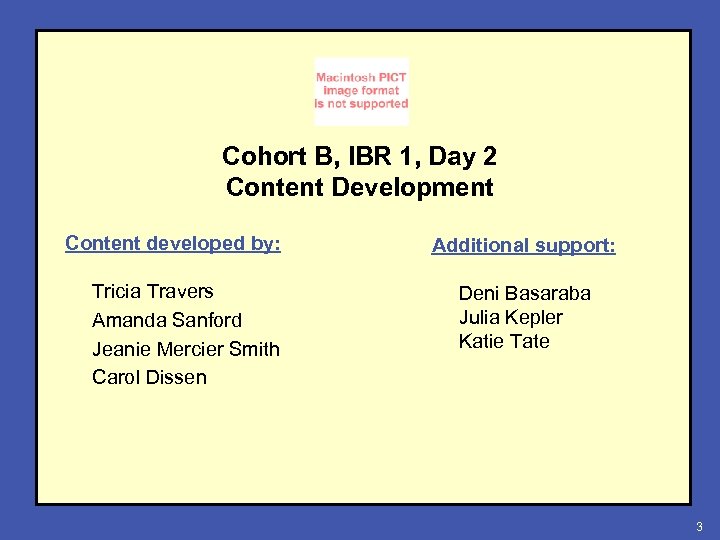 Macintosh PICT image format is not supported

Cohort B, IBR 1, Day 2
Content Development

Content developed by:

Tricia Travers
Amanda Sanford
Jeanie Mercier Smith
Carol Dissen

Additional support:

Deni Basaraba
Julia Kepler
Katie Tate

3